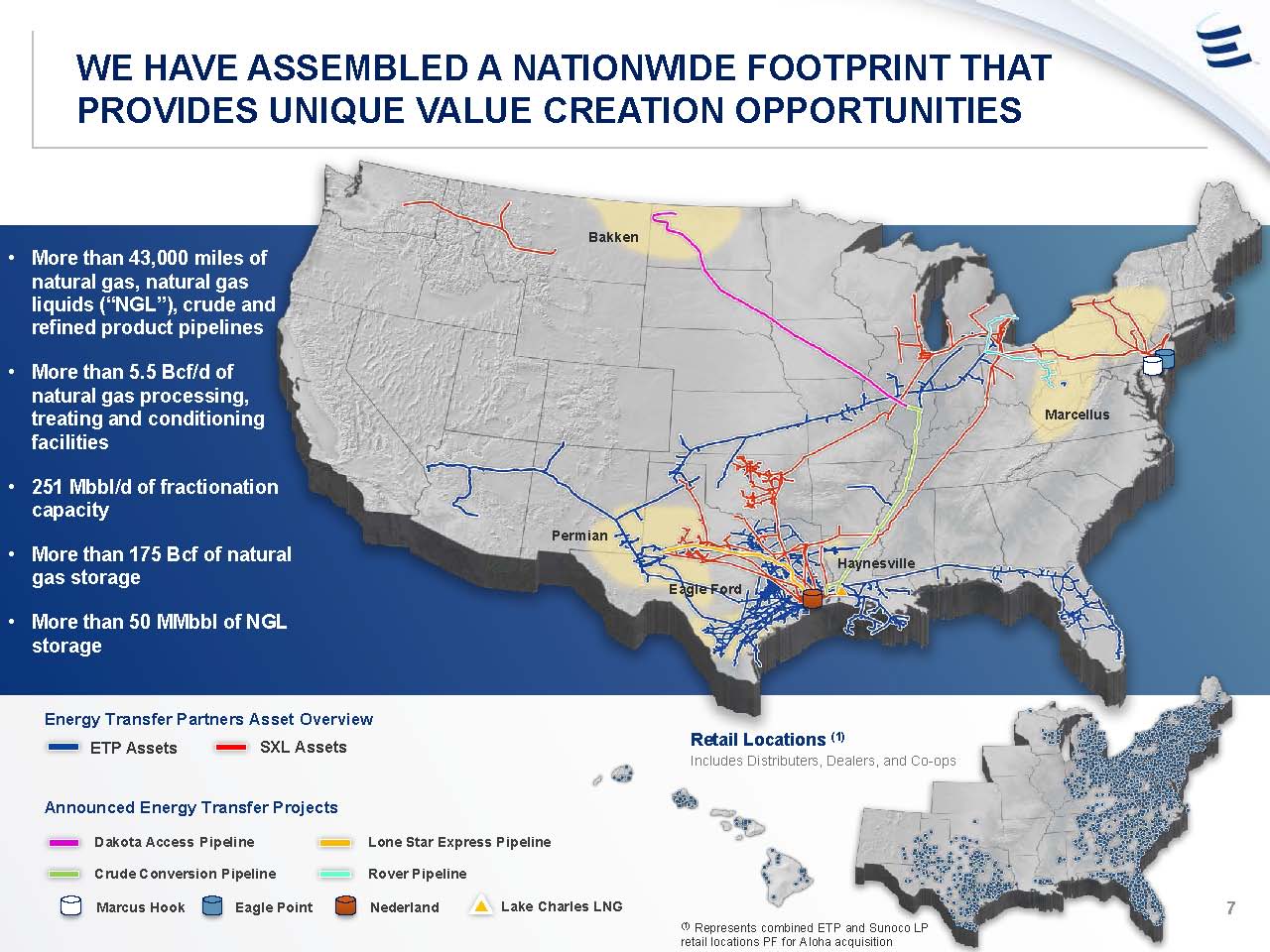 WE HAVE ASSEMBLED A NATIONWIDE FOOTPRINT THAT PROVIDES UNIQUE VALUE CREATION OPPORTUNITIES

• More than 43,000 miles of natural gas, natural gas liquids (“NGL”), crude and refined product pipelines

• More than 5.5 Bcf/d of natural gas processing, treating and conditioning facilities

• 251 Mbbl/d of fractionation capacity

• More than 175 Bcf of natural gas storage

• More than 50 MMbbl of NGL storage

Bakken

Marcellus

Permian

Haynesville

Eagle Ford

Energy Transfer Partners Asset Overview

ETP Assets

SXL Assets

Announced Energy Transfer Projects

Dakota Access Pipeline

Lone Star Express Pipeline

Crude Conversion Pipeline

Rover Pipeline

Marcus Hook

Eagle Point

Nederland

Lake Charles LNG

Retail Locations $^{(1)}$

Includes Distributers, Dealers, and Co-ops

$^{(1)}$ Represents combined ETP and Sunoco LP retail locations PF for Aloha acquisition

7